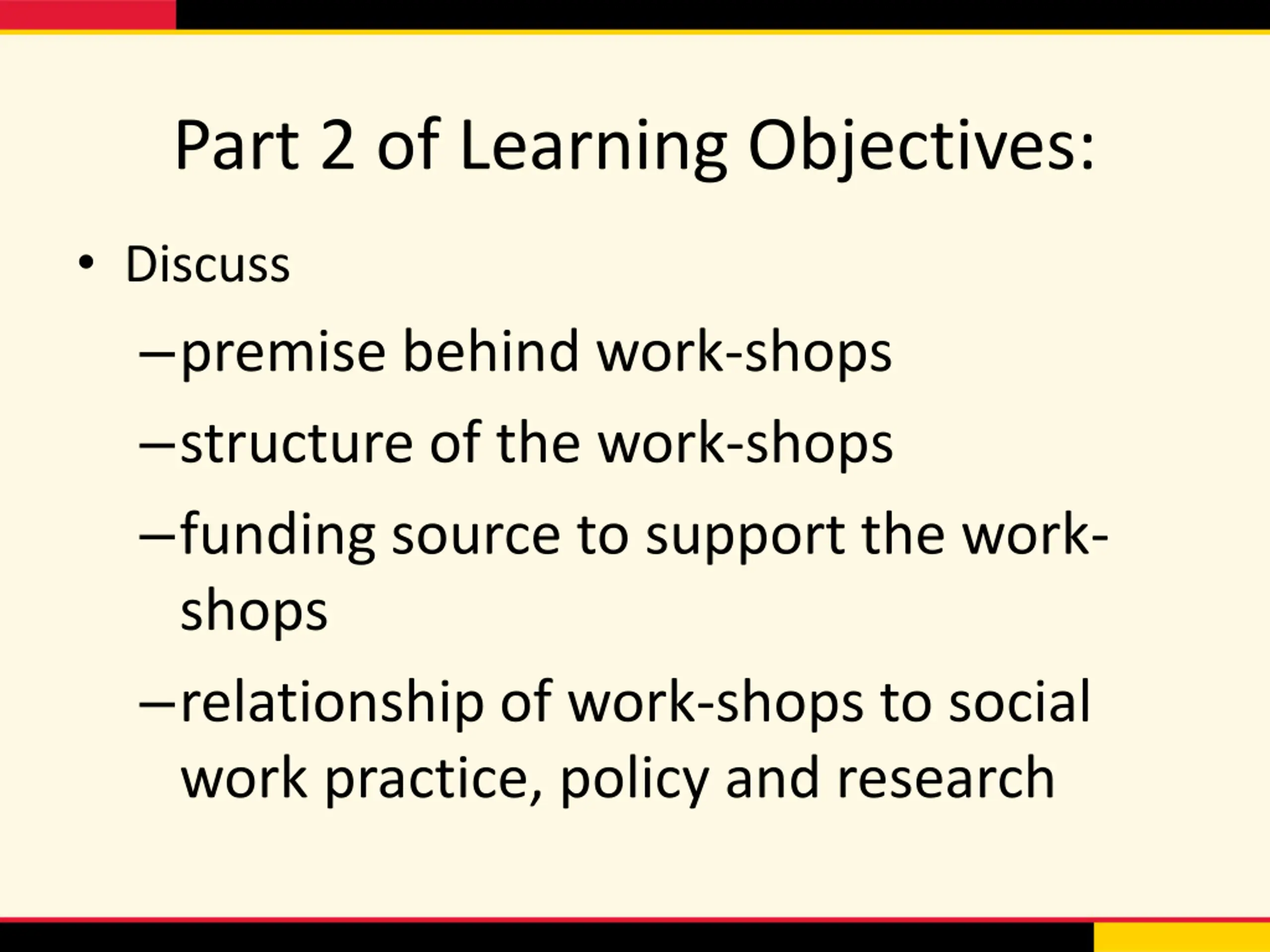 Part 2 of Learning Objectives:

• Discuss

– premise behind work-shops

– structure of the work-shops

– funding source to support the work-shops

– relationship of work-shops to social work practice, policy and research